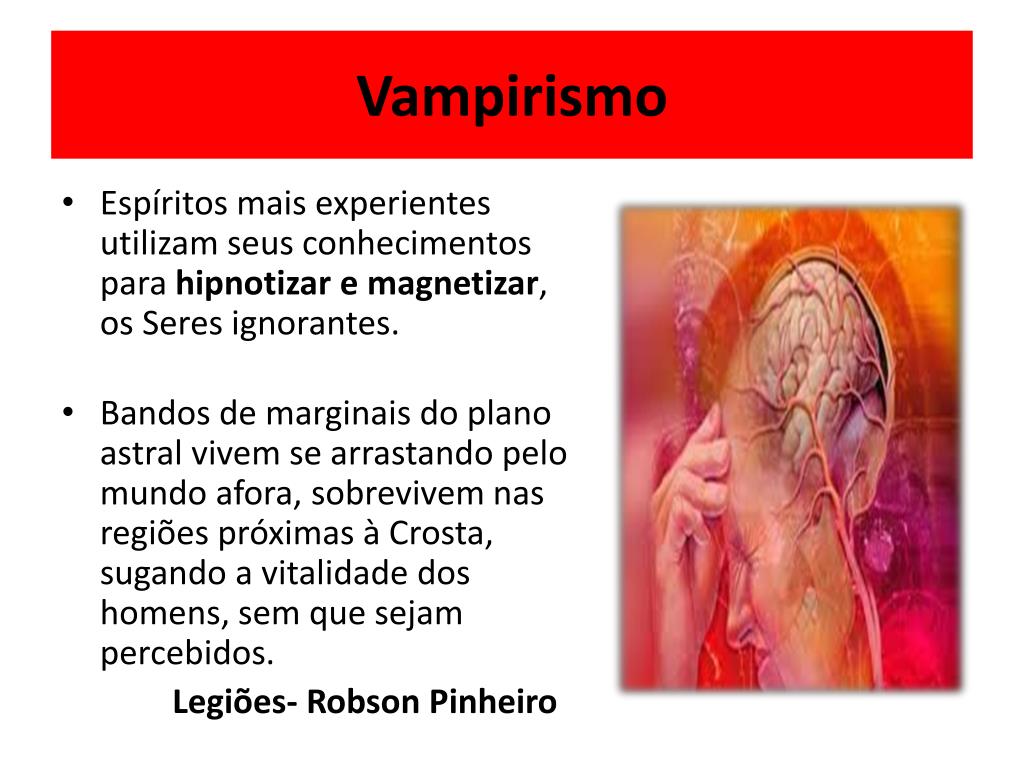 Vampirismo

• Espíritos mais experientes utilizam seus conhecimentos para hipnotizar e magnetizar, os Seres ignorantes.

• Bandos de marginais do plano astral vivem se arrastando pelo mundo afora, sobrevivem nas regiões próximas à Crosta, sugando a vitalidade dos homens, sem que sejam percebidos.

Legiões- Robson Pinheiro